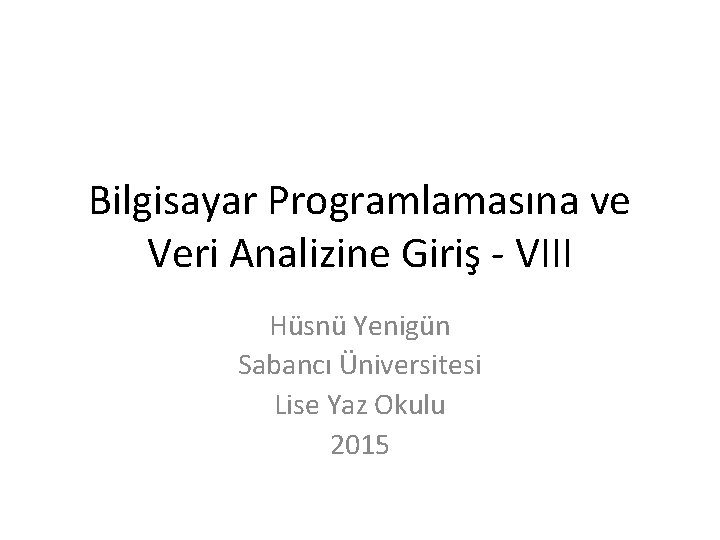 Bilgisayar Programlamasına ve Veri Analizine Giriş - VIII

Hüsnü Yenigün
Sabancı Üniversitesi
Lise Yaz Okulu
2015